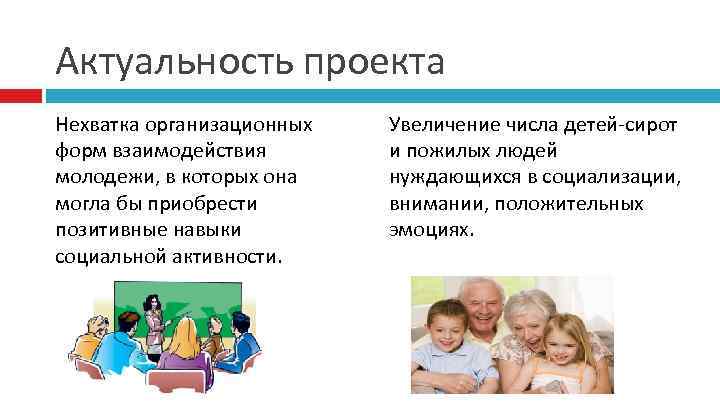 Актуальность проекта

Нехватка организационных форм взаимодействия молодежи, в которых она могла бы приобрести позитивные навыки социальной активности.

Увеличение числа детей-сирот и пожилых людей нуждающихся в социализации, внимании, положительных эмоциях.